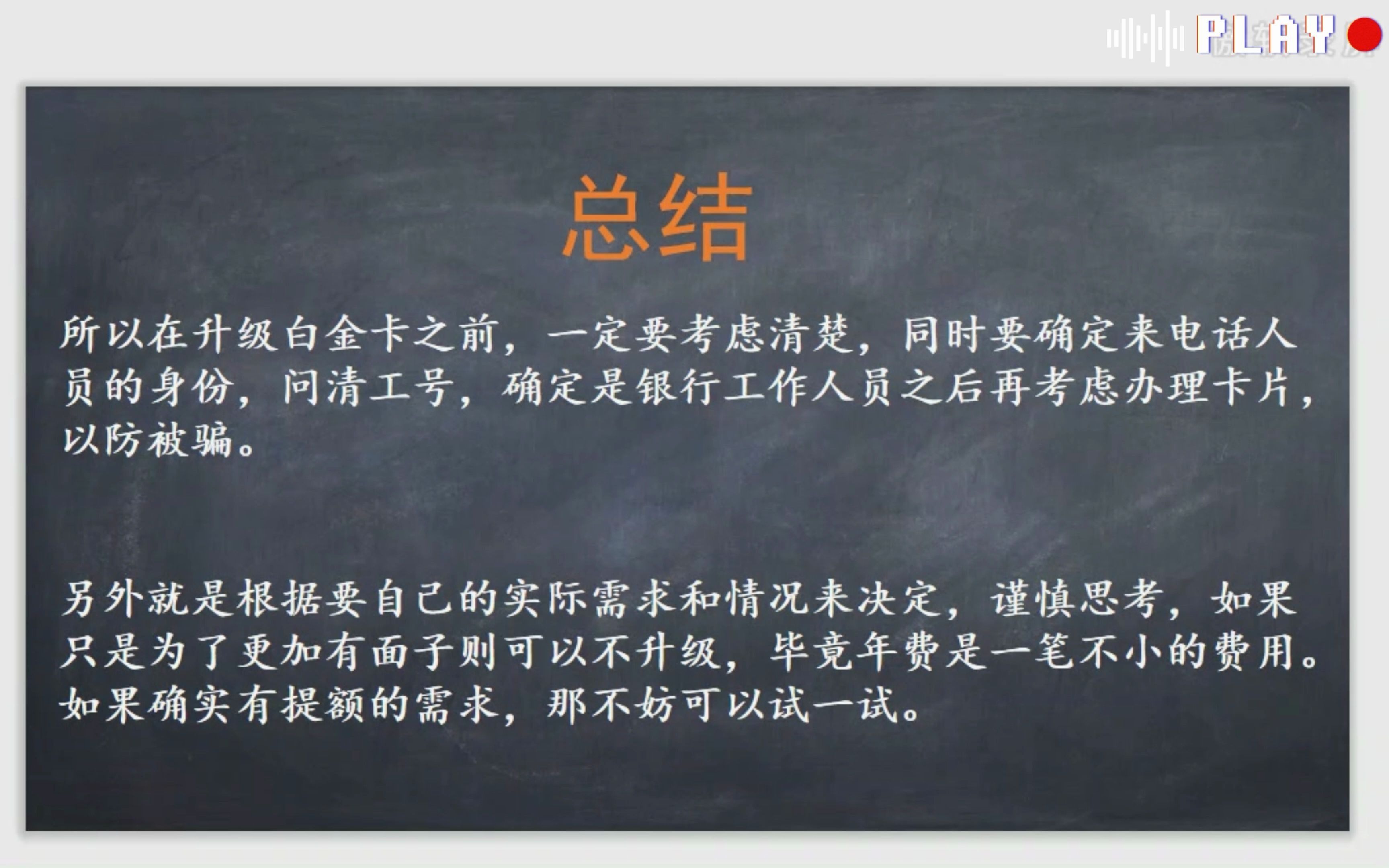 PLAY

总结

所以在升级白金卡之前，一定要考虑清楚，同时要确定来电话人员的身份，问清工号，确定是银行工作人员之后再考虑办理卡片，以防被骗。

另外就是根据要自己的实际需求和情况来决定，谨慎思考，如果只是为了更加有面子则可以不升级，毕竟年费是一笔不小的费用。如果确实有提额的需求，那不妨可以试一试。